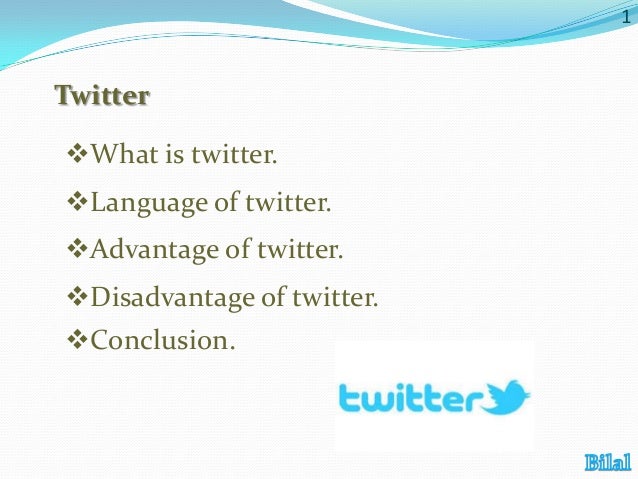 1

Twitter

❖What is twitter.

❖Language of twitter.

❖Advantage of twitter.

❖Disadvantage of twitter.

❖Conclusion.

twitter

Bilal